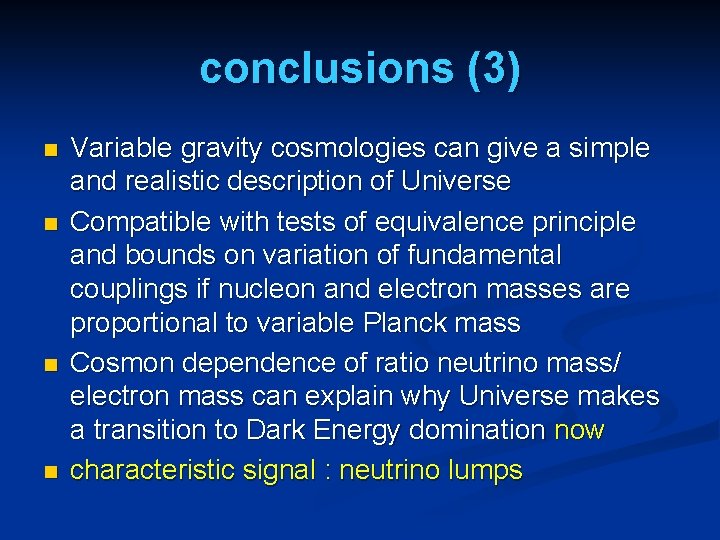 conclusions (3)

- Variable gravity cosmologies can give a simple and realistic description of Universe
- Compatible with tests of equivalence principle and bounds on variation of fundamental couplings if nucleon and electron masses are proportional to variable Planck mass
- Cosmon dependence of ratio neutrino mass/ electron mass can explain why Universe makes a transition to Dark Energy domination now
- characteristic signal : neutrino lumps